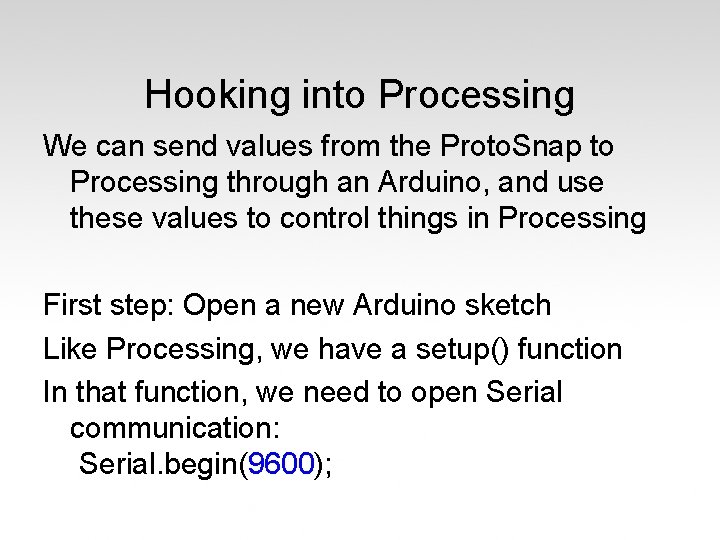 Hooking into Processing

We can send values from the ProtoSnap to Processing through an Arduino, and use these values to control things in Processing

First step: Open a new Arduino sketch

Like Processing, we have a setup() function

In that function, we need to open Serial communication:
Serial.begin(9600);